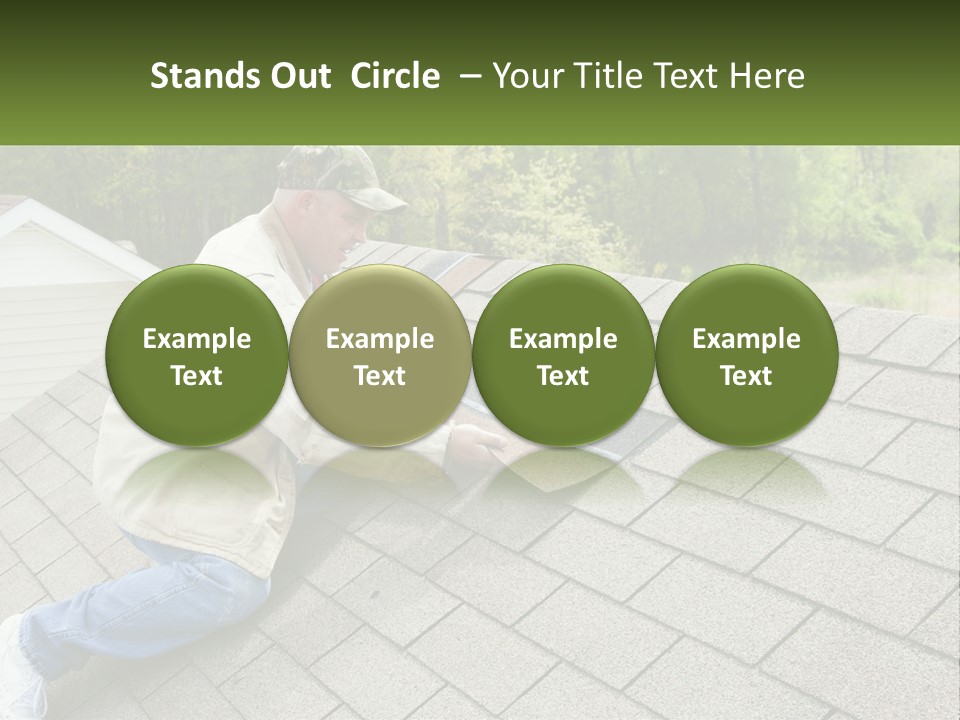 Stands Out Circle – Your Title Text Here

Example Text

Example Text

Example Text

Example Text